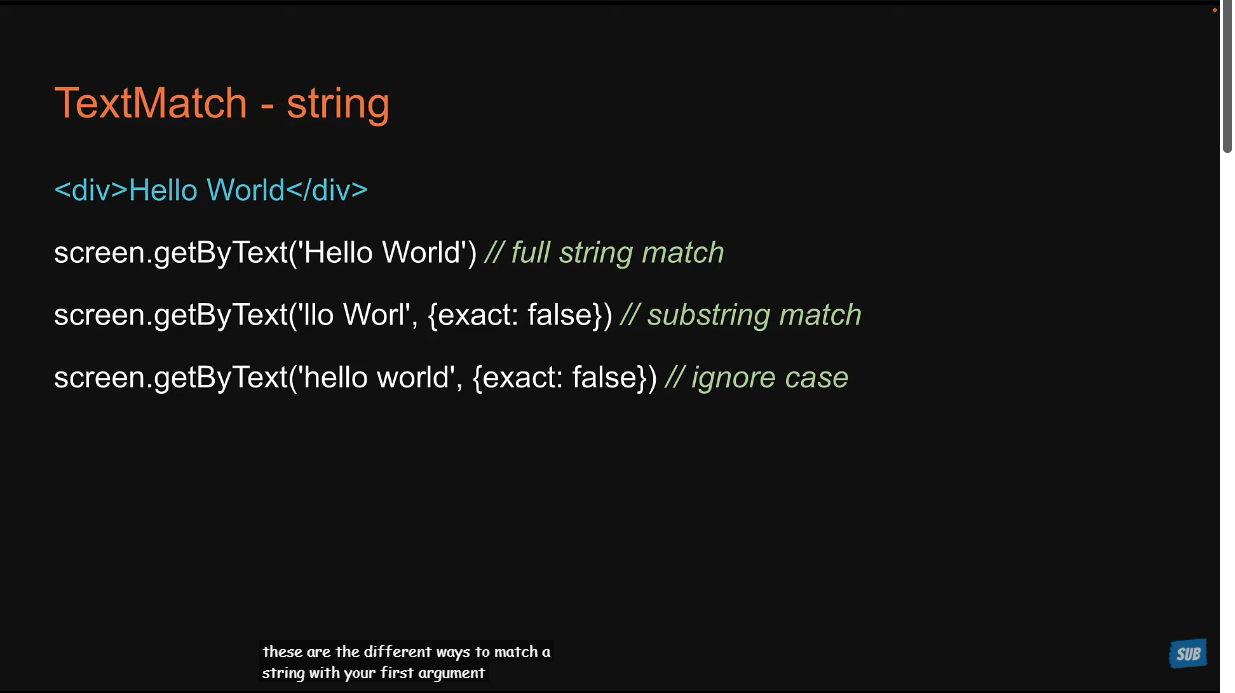 TextMatch - string

<div>Hello World</div>

screen.getByText('Hello World') // full string match

screen.getByText('llo Worl', {exact: false}) // substring match

screen.getByText('hello world', {exact: false}) // ignore case

these are the different ways to match a string with your first argument

SUB